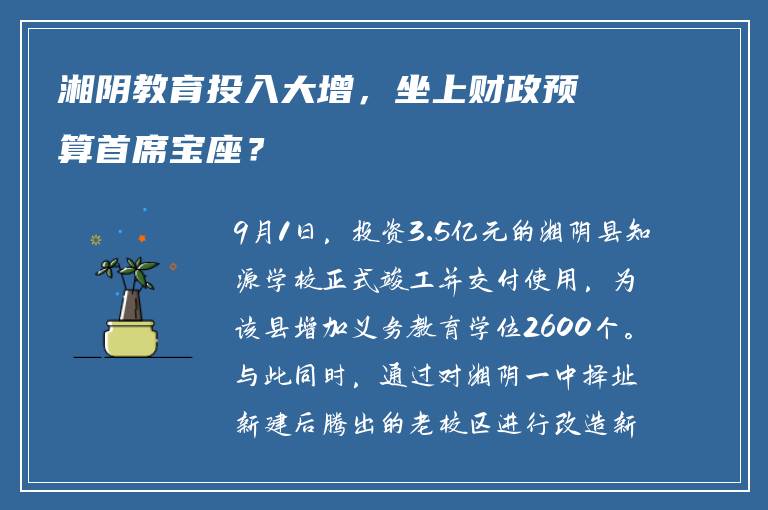 湘阴教育投入大增，坐上财政预算首席宝座？

9月1日，投资3.5亿元的湘阴县知源学校正式竣工并交付使用，为该县增加义务教育学位2600个。与此同时，通过对湘阴一中择址新建后腾出的老校区进行改造新